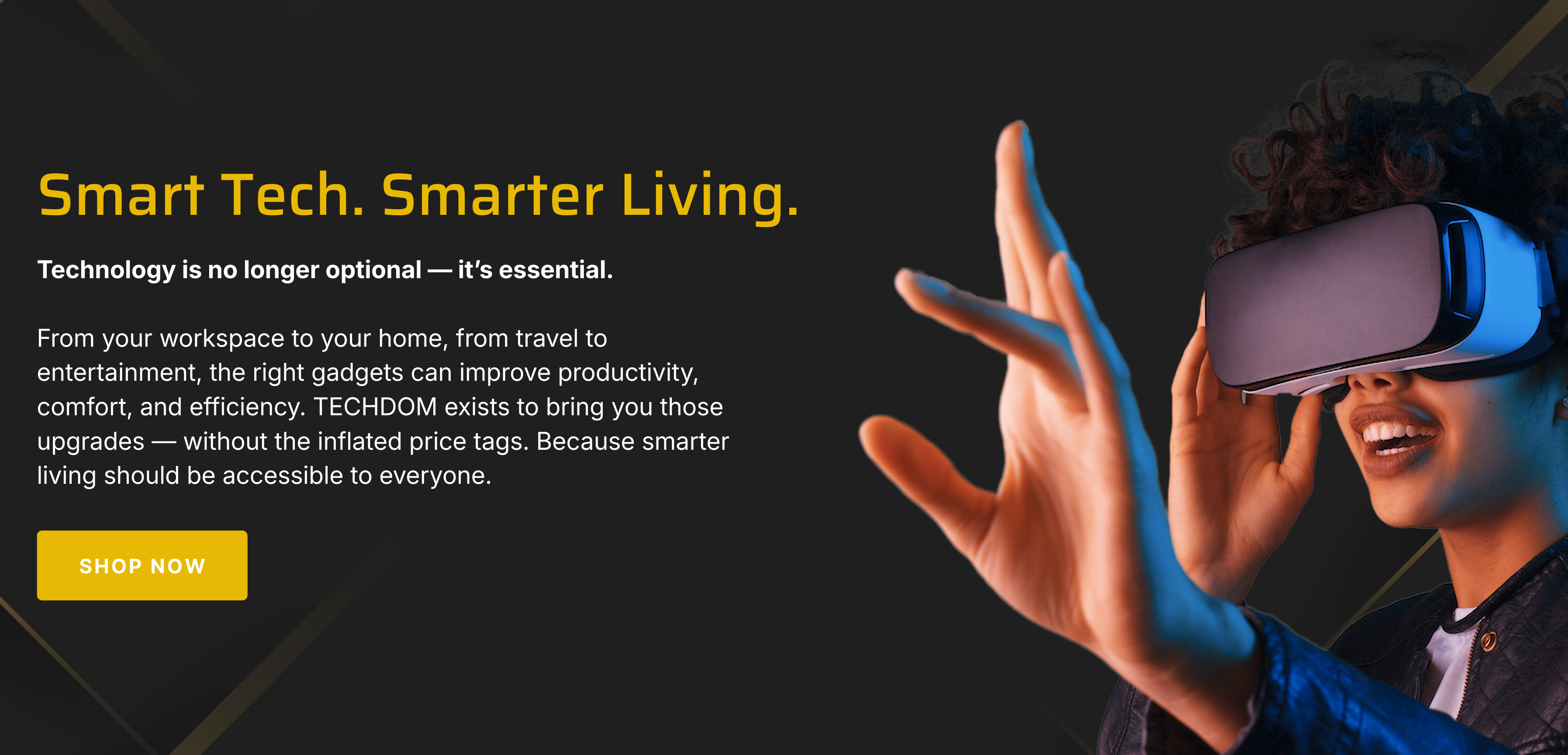 Smart Tech. Smarter Living.

Technology is no longer optional — it's essential.

From your workspace to your home, from travel to entertainment, the right gadgets can improve productivity, comfort, and efficiency. TECHDOM exists to bring you those upgrades — without the inflated price tags. Because smarter living should be accessible to everyone.

SHOP NOW